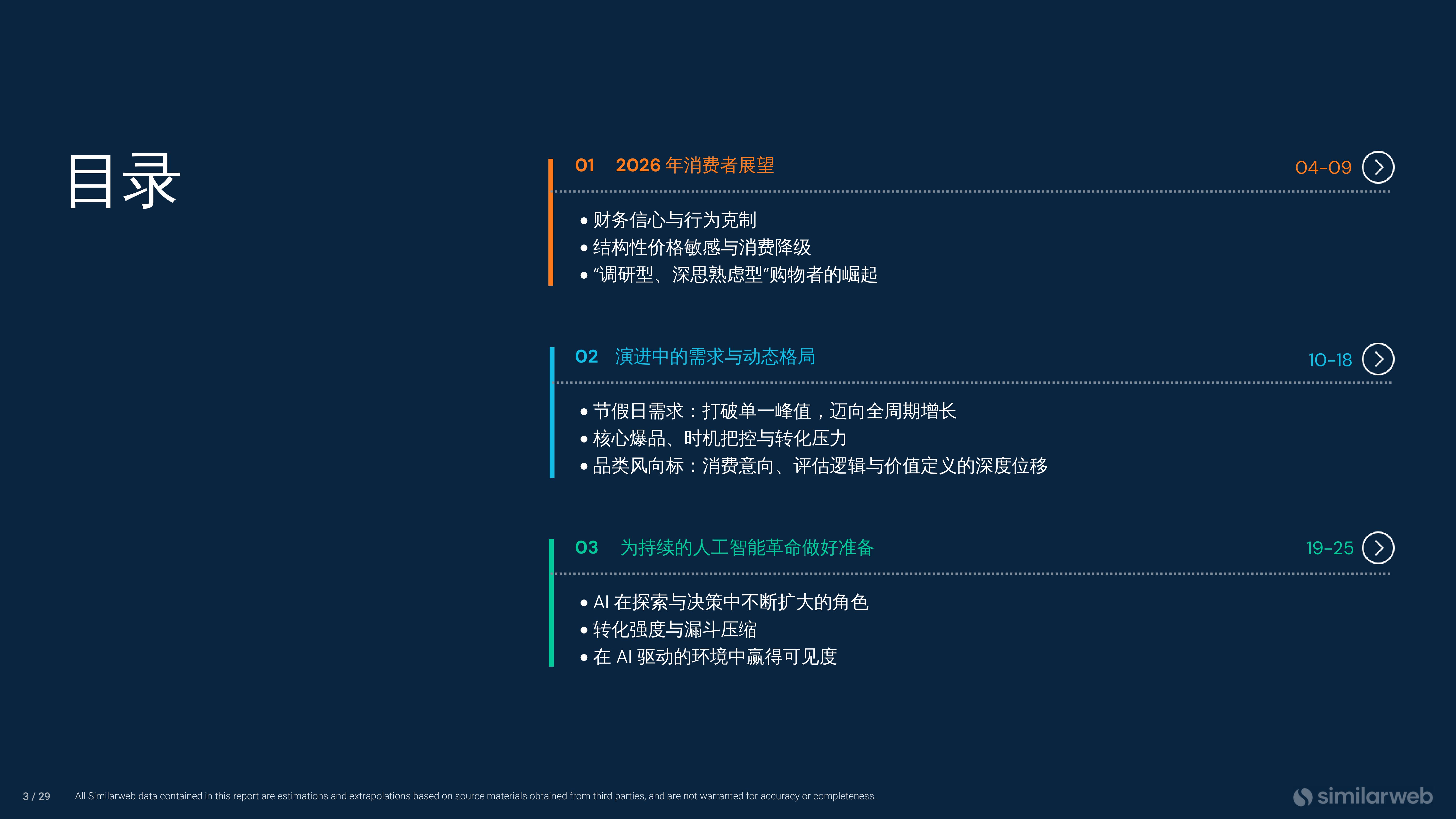 目录

01 2026 年消费者展望 04-09

• 财务信心与行为克制
• 结构性价格敏感与消费降级
• “调研型、深思熟虑型”购物者的崛起

02 演进中的需求与动态格局 10-18

• 节假日需求：打破单一峰值，迈向全周期增长
• 核心爆品、时机把控与转化压力
• 品类风向标：消费意向、评估逻辑与价值定义的深度位移

03 为持续的人工智能革命做好准备 19-25

• AI 在探索与决策中不断扩大的角色
• 转化强度与漏斗压缩
• 在 AI 驱动的环境中赢得可见度

3 / 29 All Similarweb data contained in this report are estimations and extrapolations based on source materials obtained from third parties, and are not warranted for accuracy or completeness.

similarweb